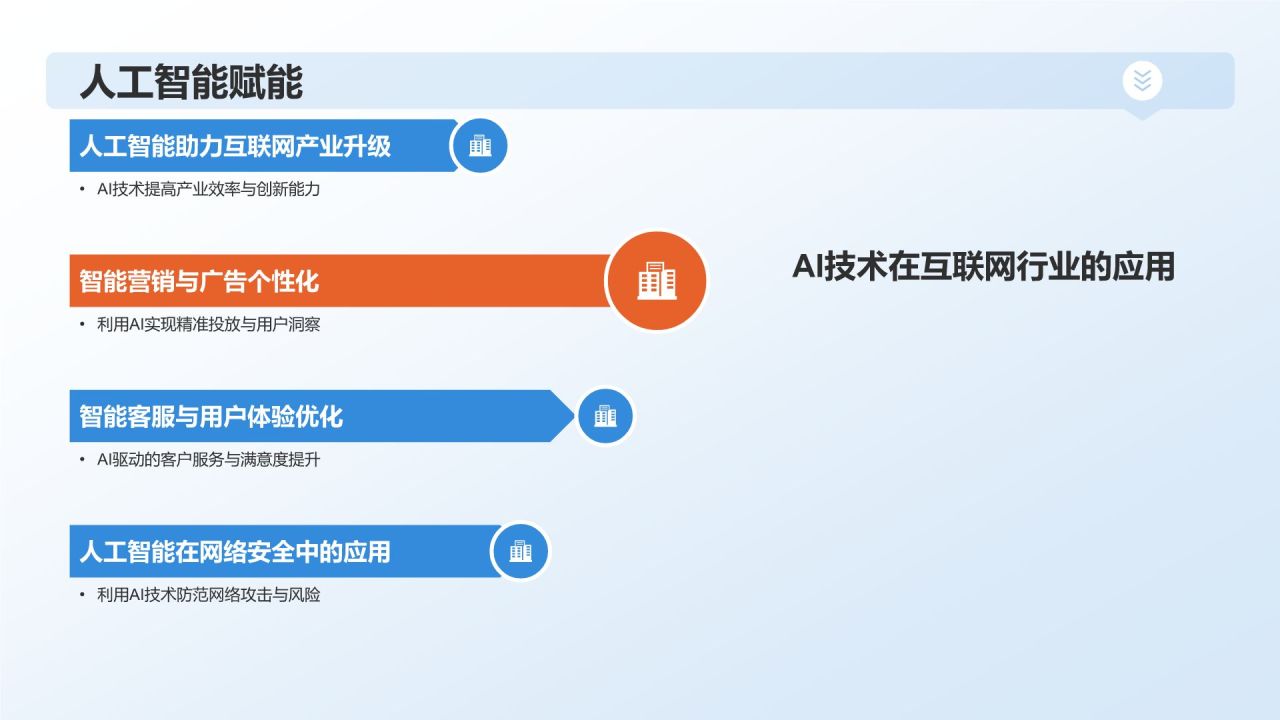 人工智能赋能

人工智能助力互联网产业升级

• AI技术提高产业效率与创新能力

智能营销与广告个性化

• 利用AI实现精准投放与用户洞察

智能客服与用户体验优化

• AI驱动的客户服务与满意度提升

人工智能在网络安全中的应用

• 利用AI技术防范网络攻击与风险

AI技术在互联网行业的应用